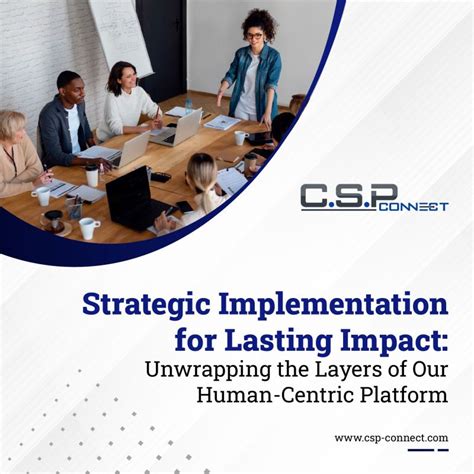 C.S.P CONNECT

Strategic Implementation for Lasting Impact: Unwrapping the Layers of Our Human-Centric Platform

www.csp-connect.com